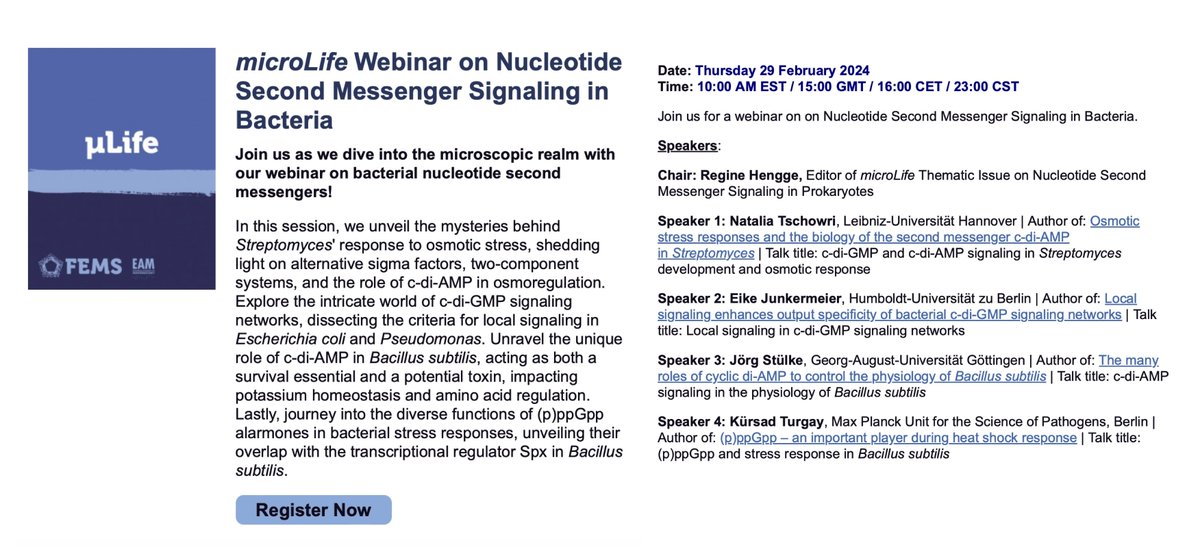 μLife

FEMS EAM

microLife Webinar on Nucleotide Second Messenger Signaling in Bacteria

Join us as we dive into the microscopic realm with our webinar on bacterial nucleotide second messengers!

In this session, we unveil the mysteries behind Streptomyces' response to osmotic stress, shedding light on alternative sigma factors, two-component systems, and the role of c-di-AMP in osmoregulation. Explore the intricate world of c-di-GMP signaling networks, dissecting the criteria for local signaling in Escherichia coli and Pseudomonas. Unravel the unique role of c-di-AMP in Bacillus subtilis, acting as both a survival essential and a potential toxin, impacting potassium homeostasis and amino acid regulation. Lastly, journey into the diverse functions of (p)ppGpp alarmones in bacterial stress responses, unveiling their overlap with the transcriptional regulator Spx in Bacillus subtilis.

Register Now

Date: Thursday 29 February 2024
Time: 10:00 AM EST / 15:00 GMT / 16:00 CET / 23:00 CST

Join us for a webinar on on Nucleotide Second Messenger Signaling in Bacteria.

Speakers:

Chair: Regine Hengge, Editor of microLife Thematic Issue on Nucleotide Second Messenger Signaling in Prokaryotes

Speaker 1: Natalia Tschowri, Leibniz-Universität Hannover | Author of: Osmotic stress responses and the biology of the second messenger c-di-AMP in Streptomyces | Talk title: c-di-GMP and c-di-AMP signaling in Streptomyces development and osmotic response

Speaker 2: Eike Junkermeier, Humboldt-Universität zu Berlin | Author of: Local signaling enhances output specificity of bacterial c-di-GMP signaling networks | Talk title: Local signaling in c-di-GMP signaling networks

Speaker 3: Jörg Stülke, Georg-August-Universität Göttingen | Author of: The many roles of cyclic di-AMP to control the physiology of Bacillus subtilis | Talk title: c-di-AMP signaling in the physiology of Bacillus subtilis

Speaker 4: Kürsad Turgay, Max Planck Unit for the Science of Pathogens, Berlin | Author of: (p)ppGpp – an important player during heat shock response | Talk title: (p)ppGpp and stress response in Bacillus subtilis